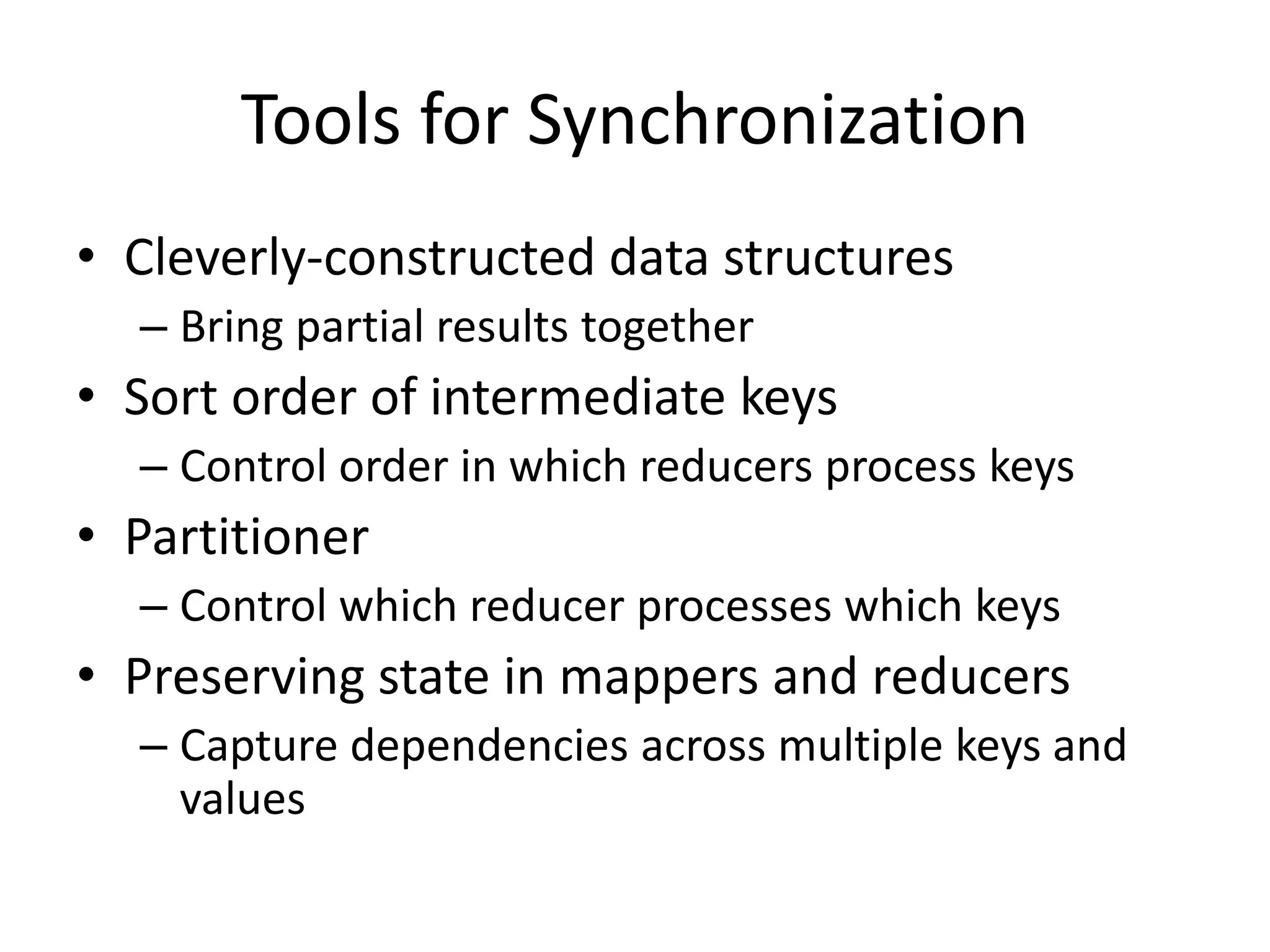 Tools for Synchronization

• Cleverly-constructed data structures
  – Bring partial results together
• Sort order of intermediate keys
  – Control order in which reducers process keys
• Partitioner
  – Control which reducer processes which keys
• Preserving state in mappers and reducers
  – Capture dependencies across multiple keys and values